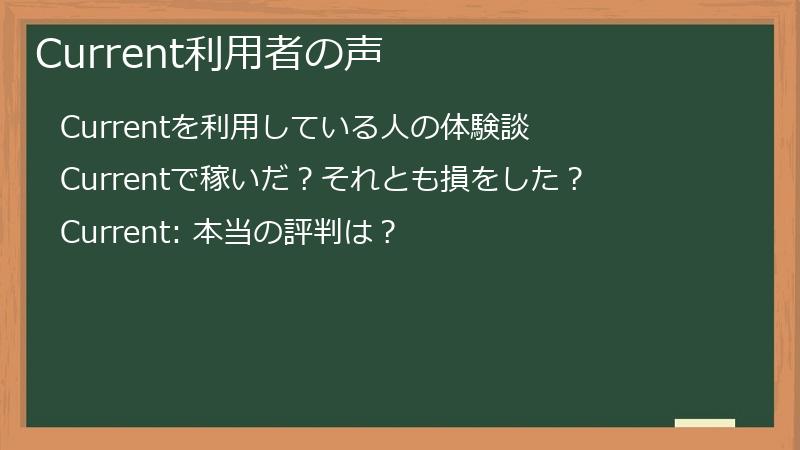 Current利用者の声

Currentを利用している人の体験談

Currentで稼いだ？それとも損をした？

Current: 本当の評判は？